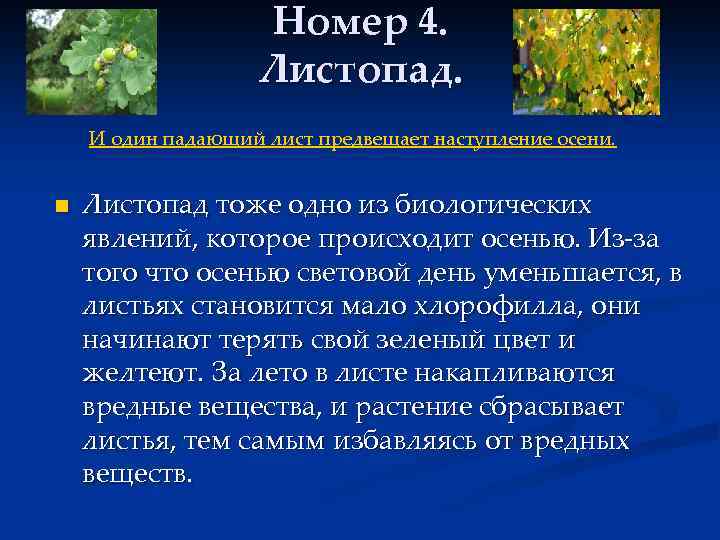 Номер 4.
Листопад.

И один падающий лист предвещает наступление осени.

Листопад тоже одно из биологических явлений, которое происходит осенью. Из-за того что осенью световой день уменьшается, в листьях становится мало хлорофилла, они начинают терять свой зеленый цвет и желтеют. За лето в листе накапливаются вредные вещества, и растение сбрасывает листья, тем самым избавляясь от вредных веществ.